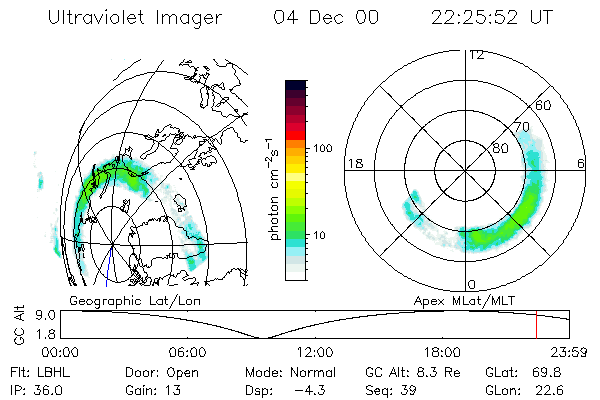 Ultraviolet Imager 04 Dec 00 22:25:52 UT

photon $cm^{-2}s^{-1}$

100

10

12

60

70

80

18

6

0

Geographic Lat/Lon

Apex MLat/MLT

GC Alt

9.0

1.8

00:00 06:00 12:00 18:00 23:59

Flt: LBHL Door: Open Mode: Normal GC Alt: 8.3 Re GLat: 69.8

IP: 36.0 Gain: 13 Dsp: -4.3 Seq: 39 GLon: 22.6